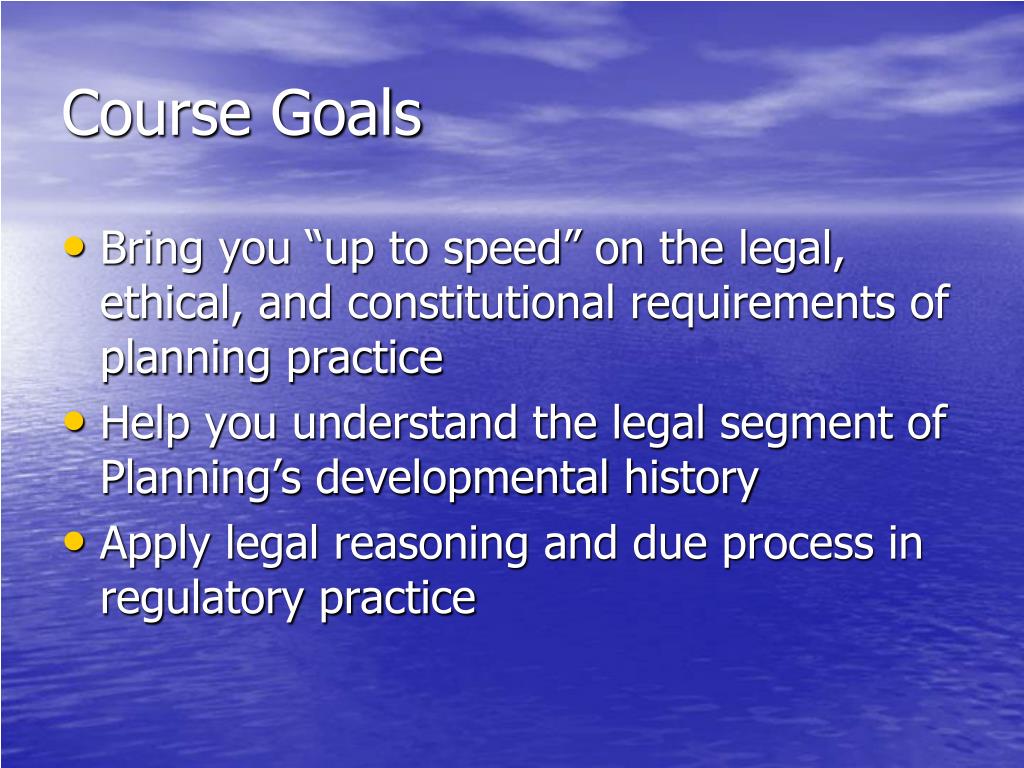 Course Goals

• Bring you “up to speed” on the legal, ethical, and constitutional requirements of planning practice
• Help you understand the legal segment of Planning’s developmental history
• Apply legal reasoning and due process in regulatory practice